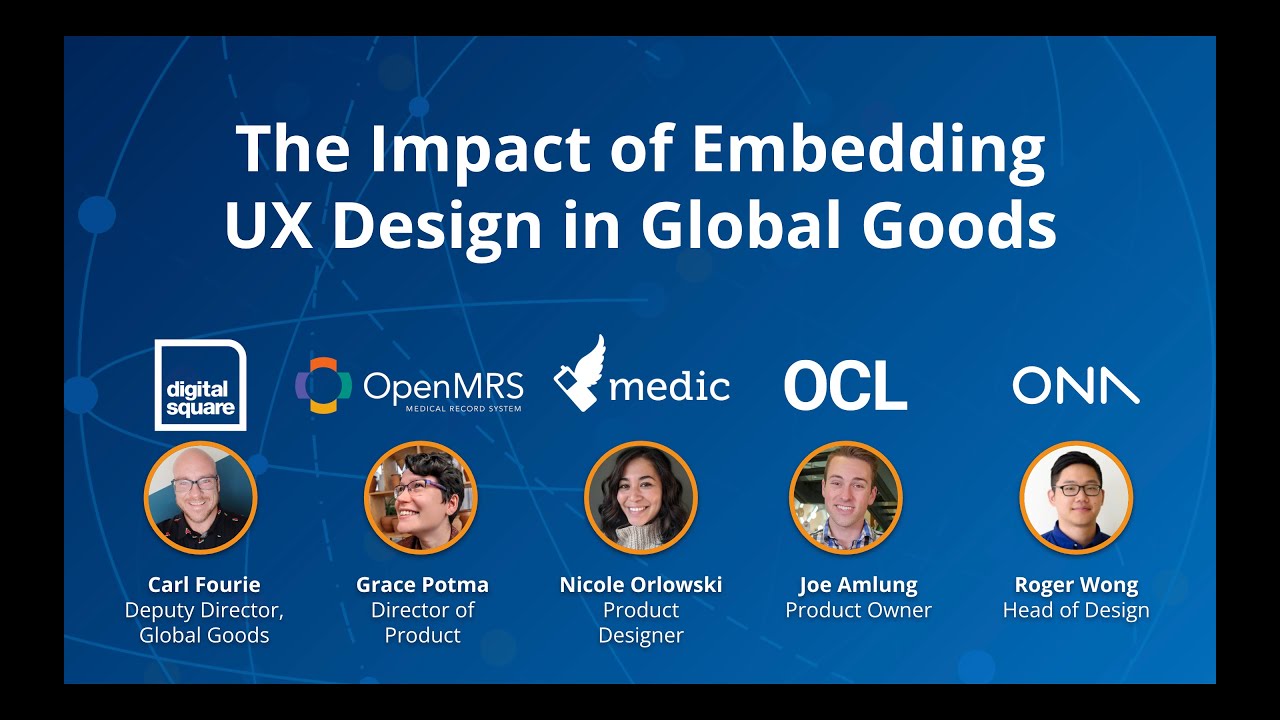 The Impact of Embedding UX Design in Global Goods

digital square

OpenMRS
MEDICAL RECORD SYSTEM

medic

OCL

ONA

Carl Fourie
Deputy Director, Global Goods

Grace Potma
Director of Product

Nicole Orlowski
Product Designer

Joe Amlung
Product Owner

Roger Wong
Head of Design